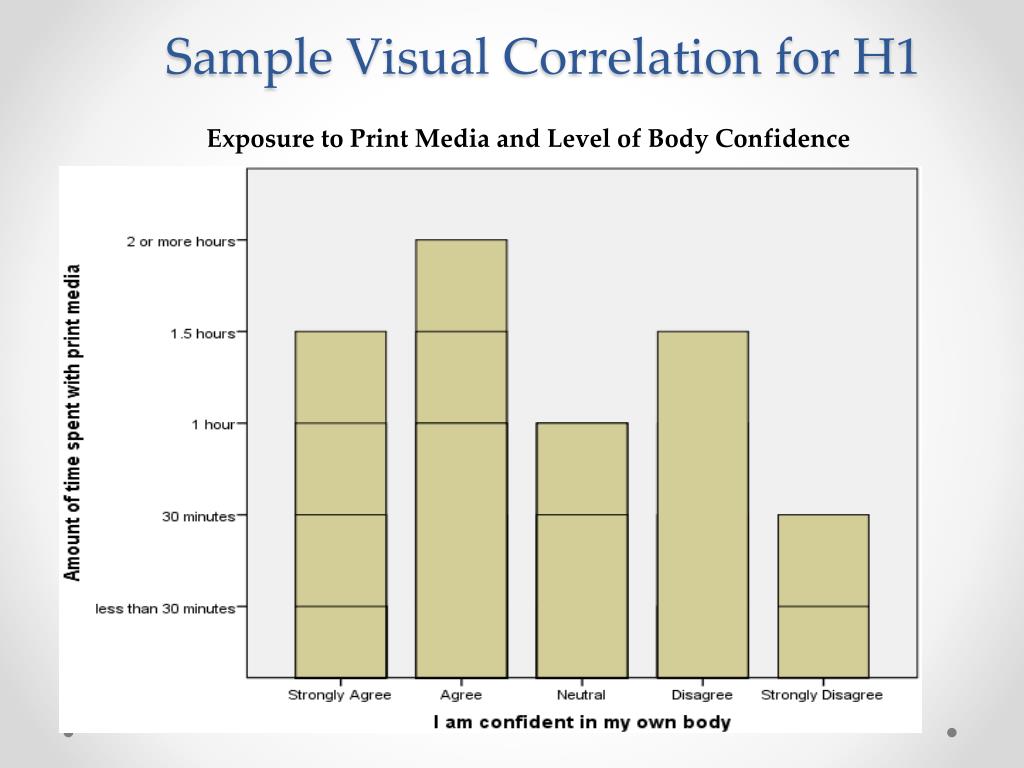 Sample Visual Correlation for H1

Exposure to Print Media and Level of Body Confidence

Amount of time spent with print media

2 or more hours
1.5 hours
1 hour
30 minutes
less than 30 minutes

Strongly Agree
Agree
Neutral
Disagree
Strongly Disagree

I am confident in my own body